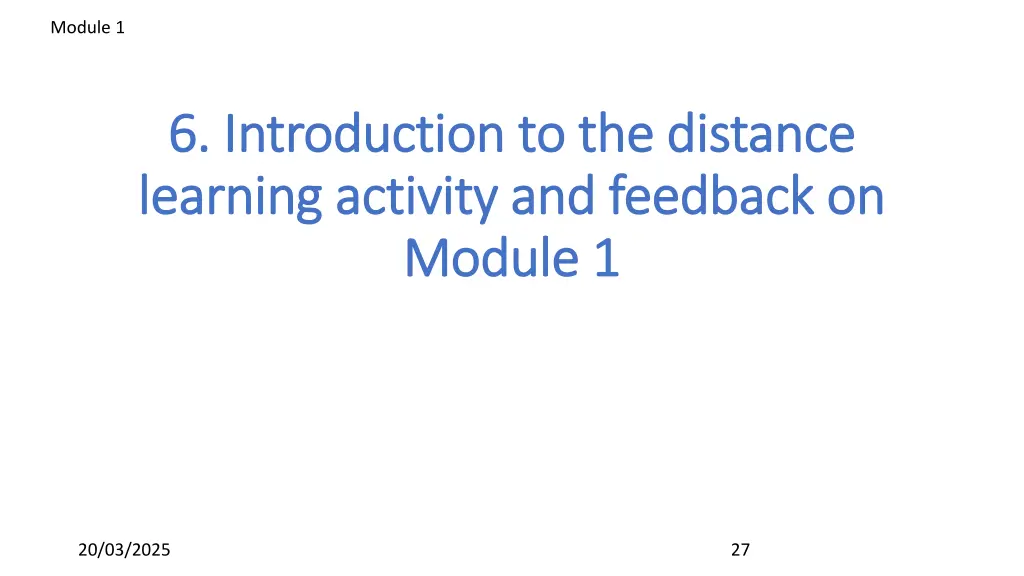 Module 1

6. Introduction to the distance learning activity and feedback on Module 1

20/03/2025

27